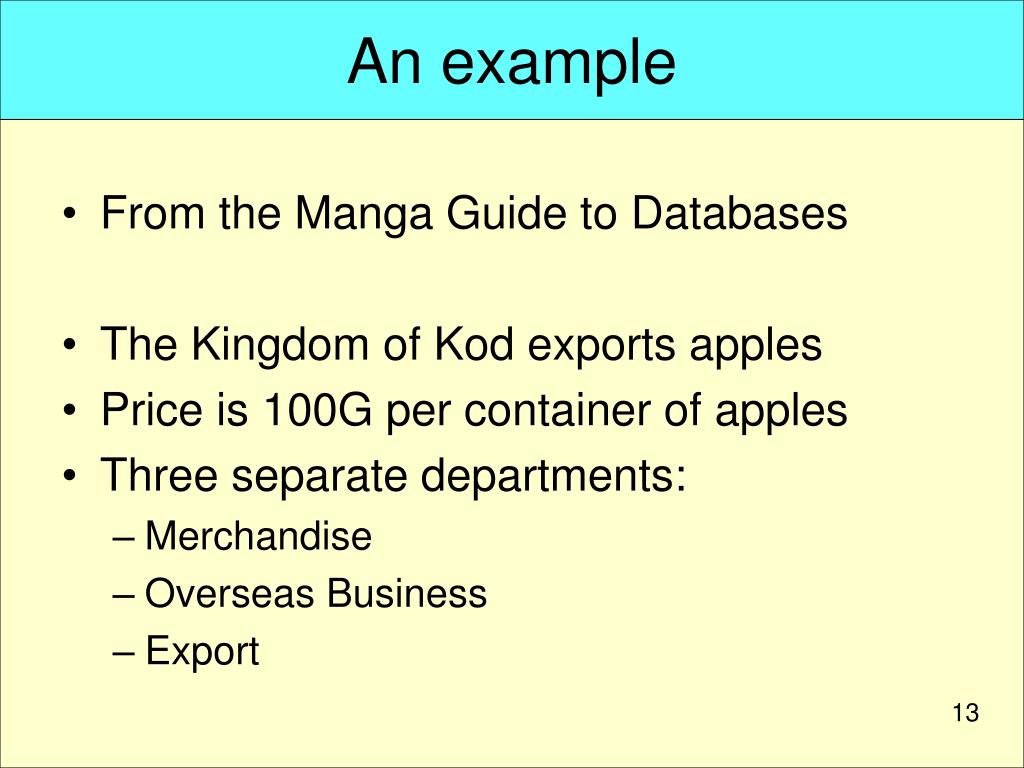 An example

• From the Manga Guide to Databases

• The Kingdom of Kod exports apples
• Price is 100G per container of apples
• Three separate departments:
– Merchandise
– Overseas Business
– Export

13